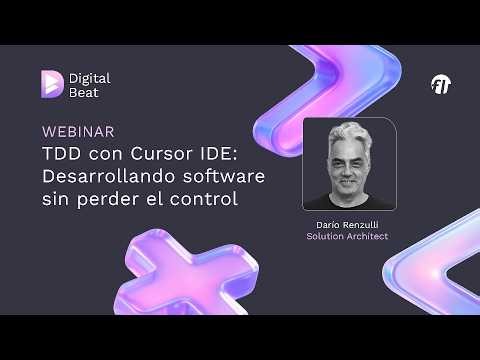 Digital Beat

FT

WEBINAR
TDD con Cursor IDE: Desarrollando software sin perder el control

Dario Renzulli
Solution Architect